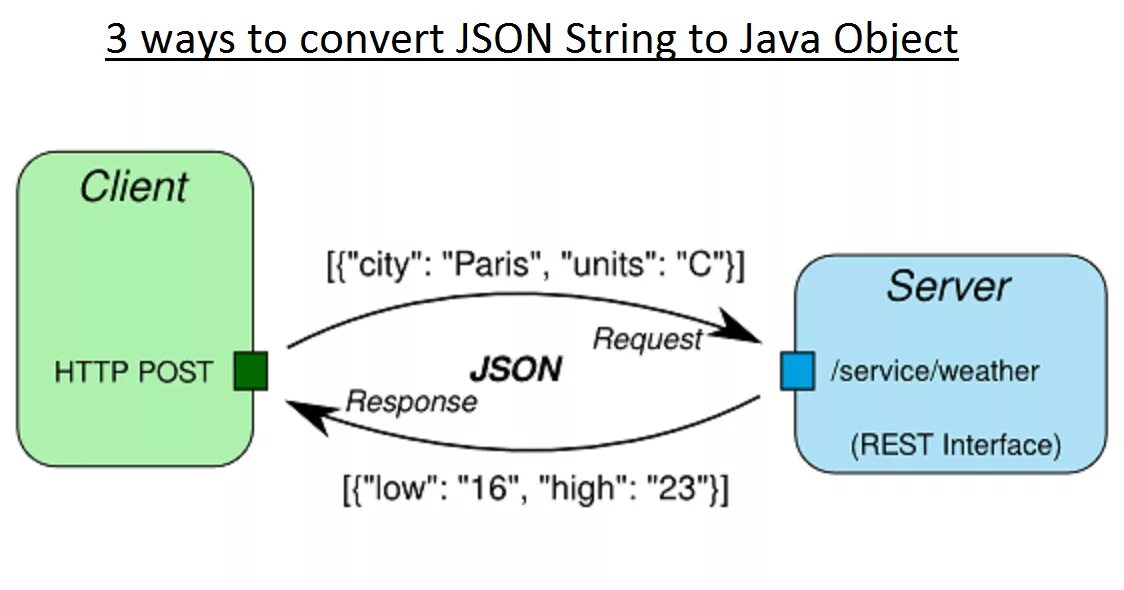 3 ways to convert JSON String to Java Object

Client

HTTP POST

[{"city": "Paris", "units": "C"}]

Request

JSON

Response

[{"low": "16", "high": "23"}]

Server

/service/weather

(REST Interface)